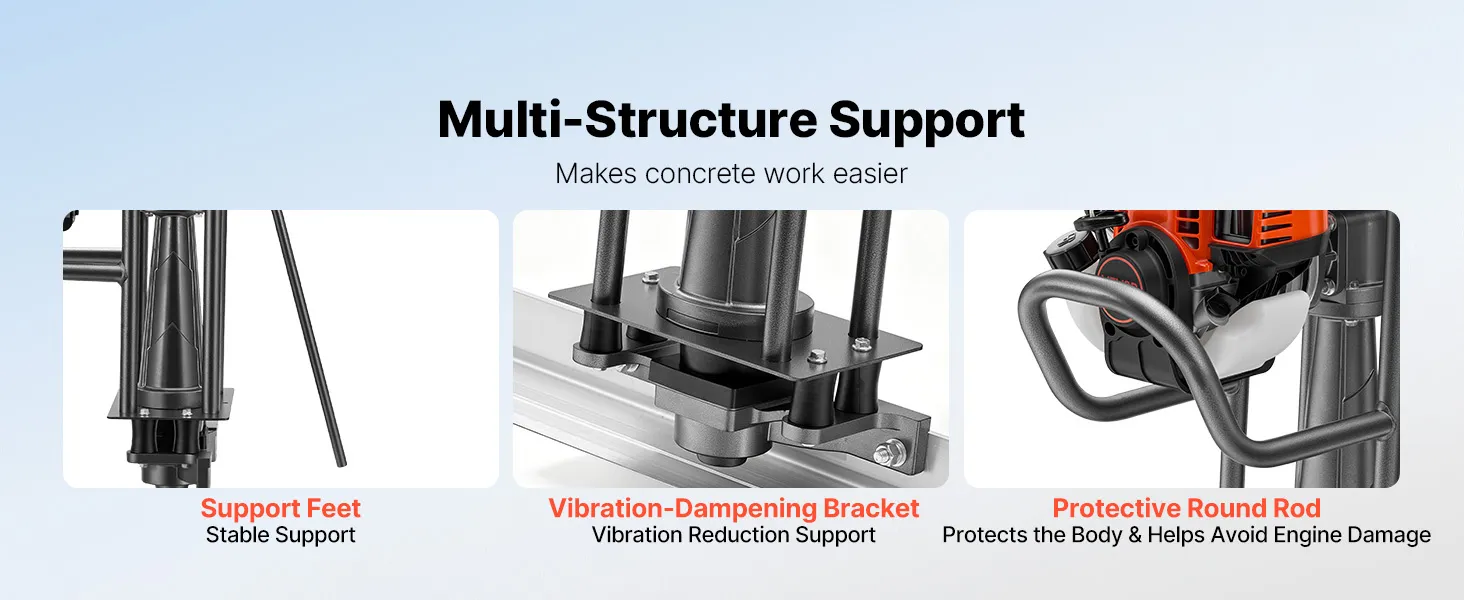 Multi-Structure Support
Makes concrete work easier

Support Feet
Stable Support

Vibration-Dampening Bracket
Vibration Reduction Support

Protective Round Rod
Protects the Body & Helps Avoid Engine Damage